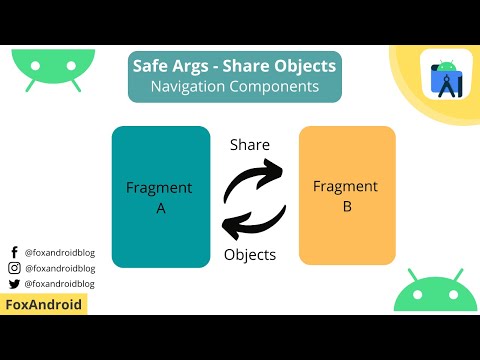 Safe Args - Share Objects
Navigation Components

Fragment
A

Share

Objects

Fragment
B

@foxandroidblog
@foxandroidblog
@foxandroidblog

FoxAndroid